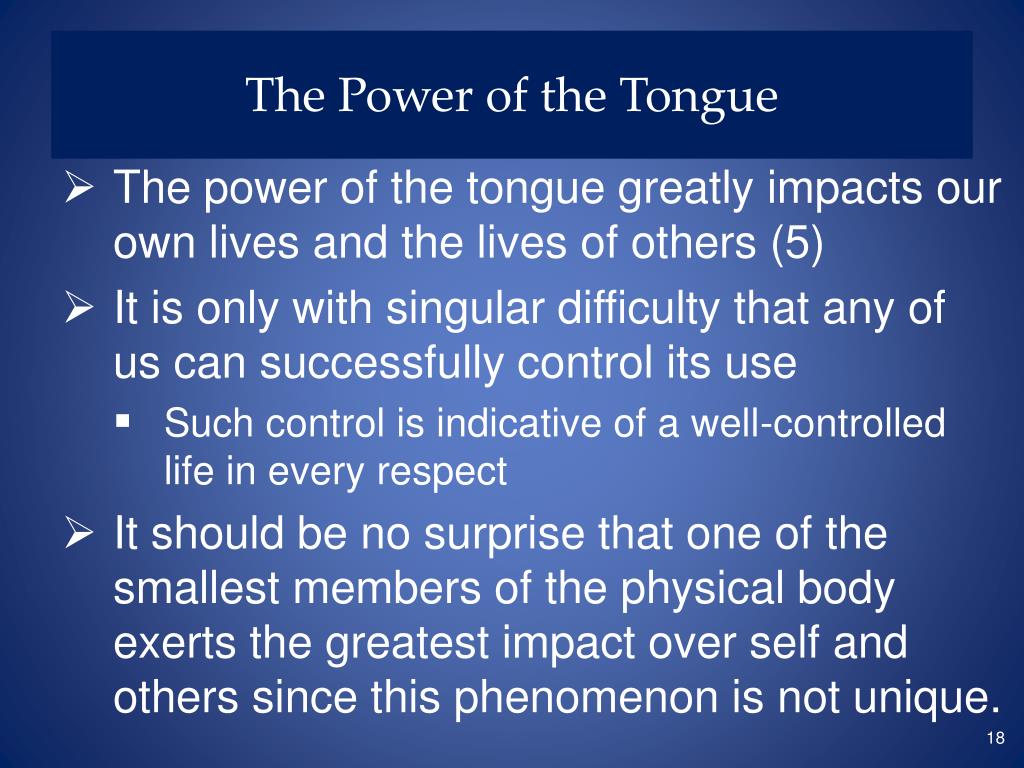 The Power of the Tongue

➢ The power of the tongue greatly impacts our own lives and the lives of others (5)

➢ It is only with singular difficulty that any of us can successfully control its use

▪ Such control is indicative of a well-controlled life in every respect

➢ It should be no surprise that one of the smallest members of the physical body exerts the greatest impact over self and others since this phenomenon is not unique.

18